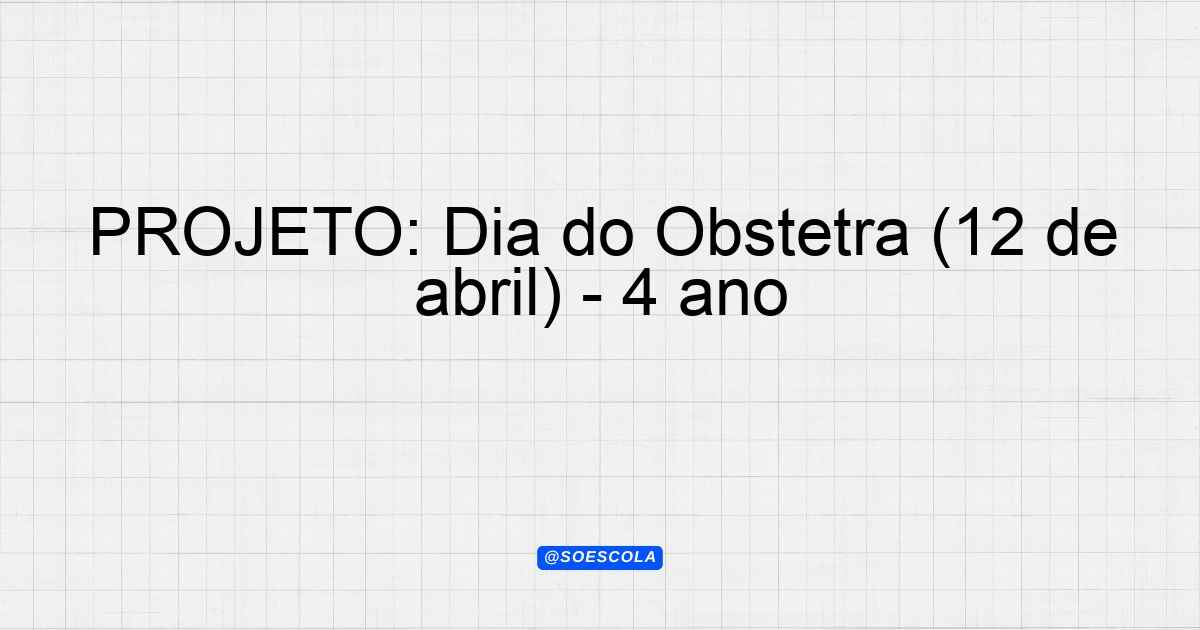 PROJETO: Dia do Obstetra (12 de abril) - 4 ano

@SOESCOLA